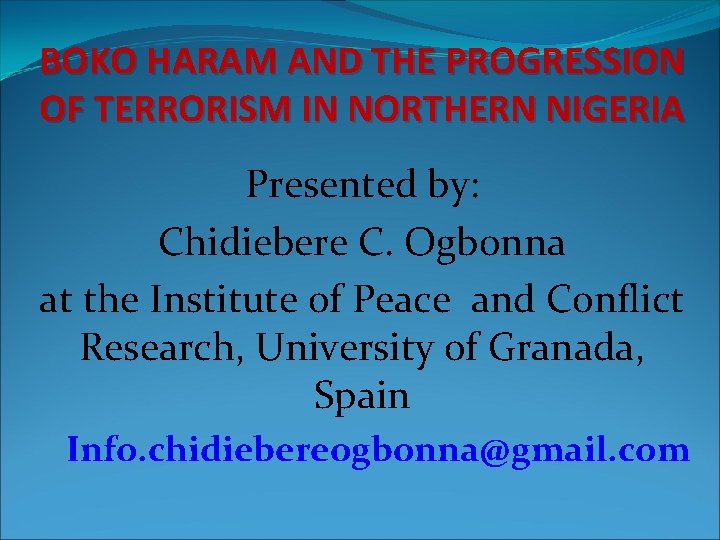 BOKO HARAM AND THE PROGRESSION OF TERRORISM IN NORTHERN NIGERIA

Presented by:
Chidiebere C. Ogbonna
at the Institute of Peace and Conflict Research, University of Granada, Spain

Info.chidiebereogbonna@gmail.com